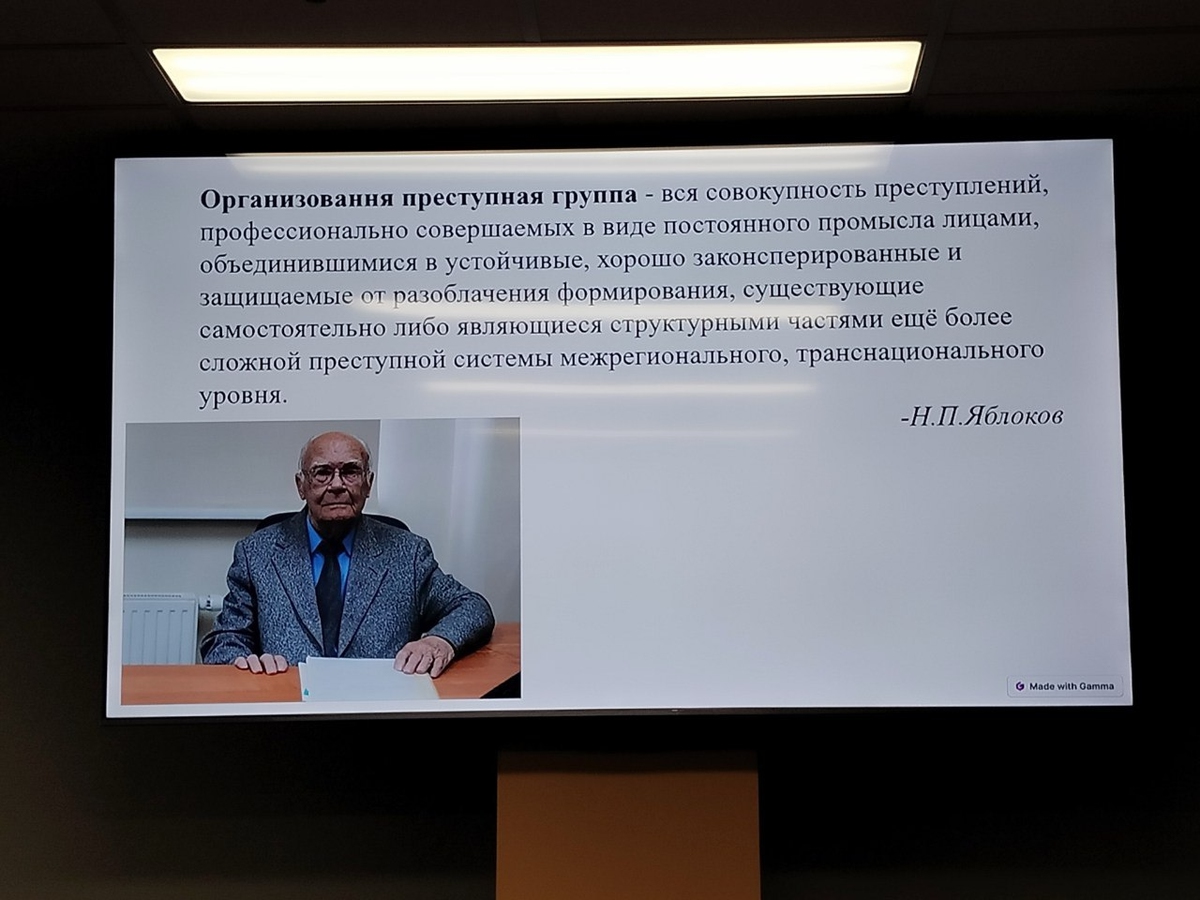 **Организовання преступная группа** - вся совокупность преступлений, профессионально совершаемых в виде постоянного промысла лицами, объединившимися в устойчивые, хорошо законсперированные и защищаемые от разоблачения формирования, существующие самостоятельно либо являющиеся структурными частями ещё более сложной преступной системы межрегионального, транснационального уровня.

-Н.П.Яблоков

Made with Gamma